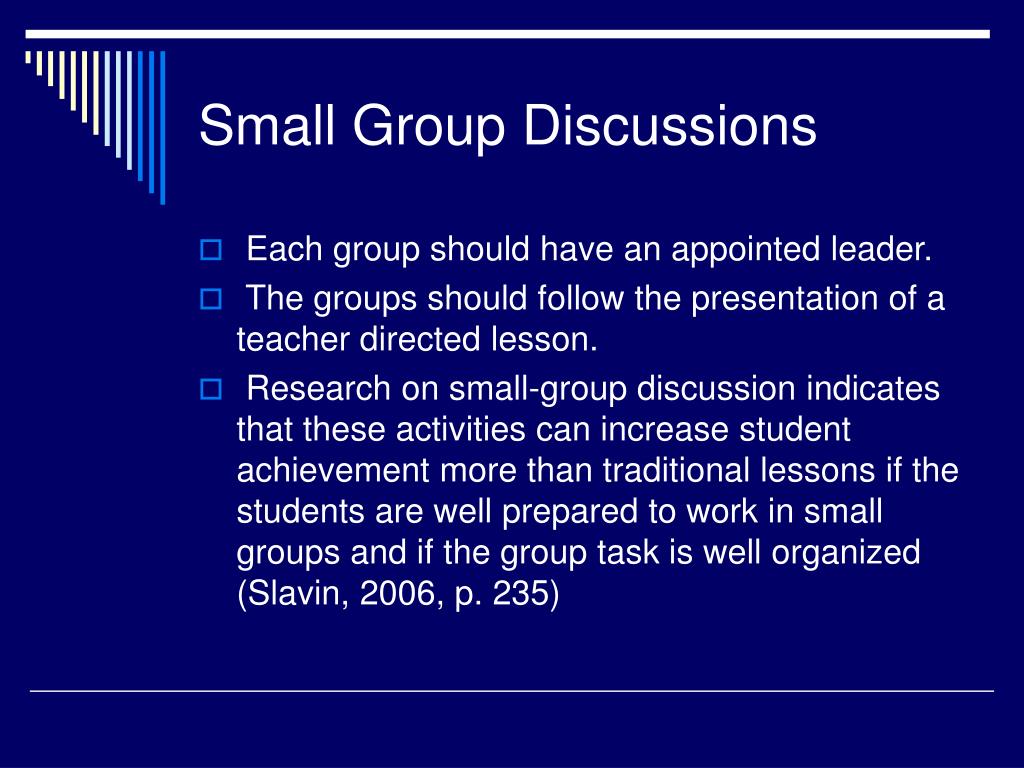 Small Group Discussions

Each group should have an appointed leader.

The groups should follow the presentation of a teacher directed lesson.

Research on small-group discussion indicates that these activities can increase student achievement more than traditional lessons if the students are well prepared to work in small groups and if the group task is well organized (Slavin, 2006, p. 235)